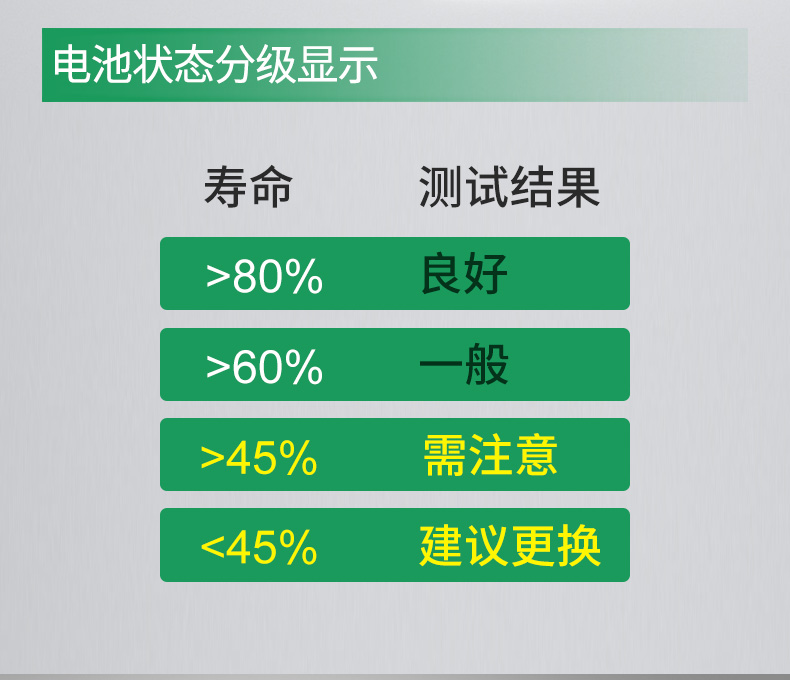 电池状态分级显示

| 寿命 | 测试结果 |
|---|---|
| >80% | 良好 |
| >60% | 一般 |
| >45% | 需注意 |
| <45% | 建议更换 |